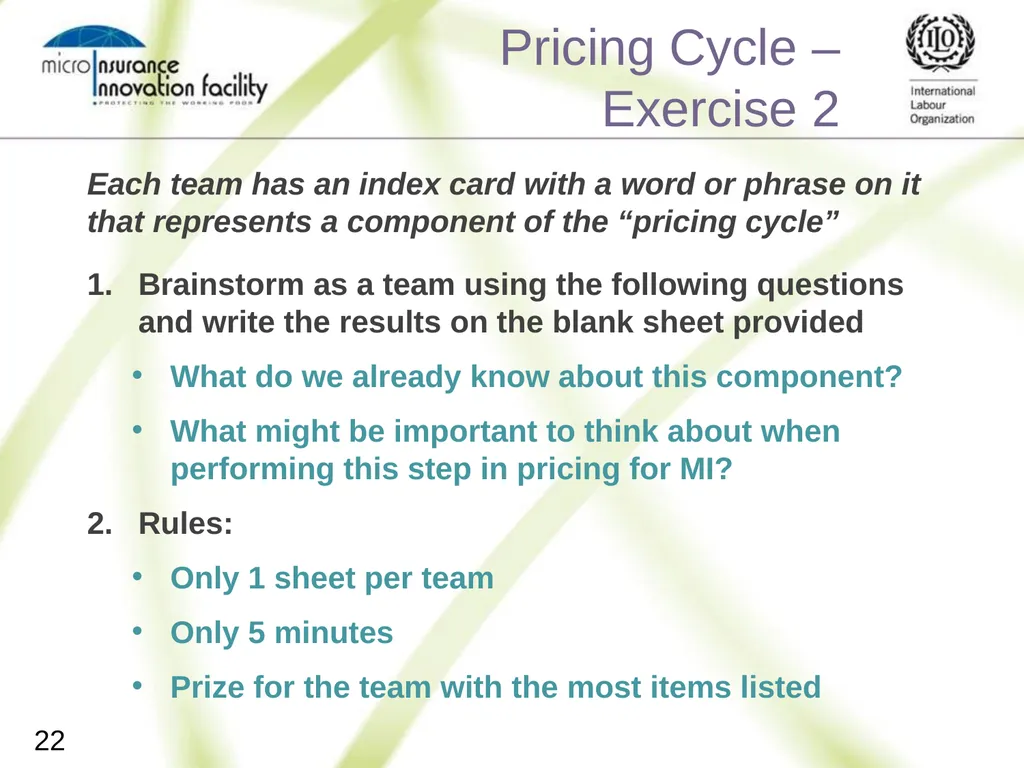 micro Insurance Innovation facility
PROTECTING THE WORKING POOR

Pricing Cycle – Exercise 2

ILO
International Labour Organization

Each team has an index card with a word or phrase on it that represents a component of the “pricing cycle”

1. Brainstorm as a team using the following questions and write the results on the blank sheet provided
• What do we already know about this component?
• What might be important to think about when performing this step in pricing for MI?

2. Rules:
• Only 1 sheet per team
• Only 5 minutes
• Prize for the team with the most items listed

22